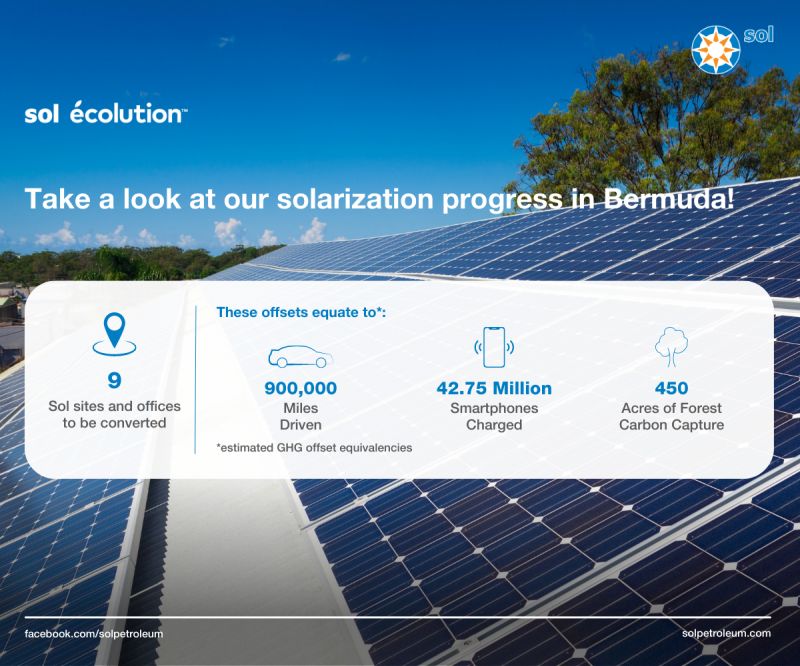 sol

sol écolution™

Take a look at our solarization progress in Bermuda!

9
Sol sites and offices to be converted

These offsets equate to*:

900,000
Miles Driven

42.75 Million
Smartphones Charged

450
Acres of Forest Carbon Capture

*estimated GHG offset equivalencies

facebook.com/solpetroleum

solpetroleum.com